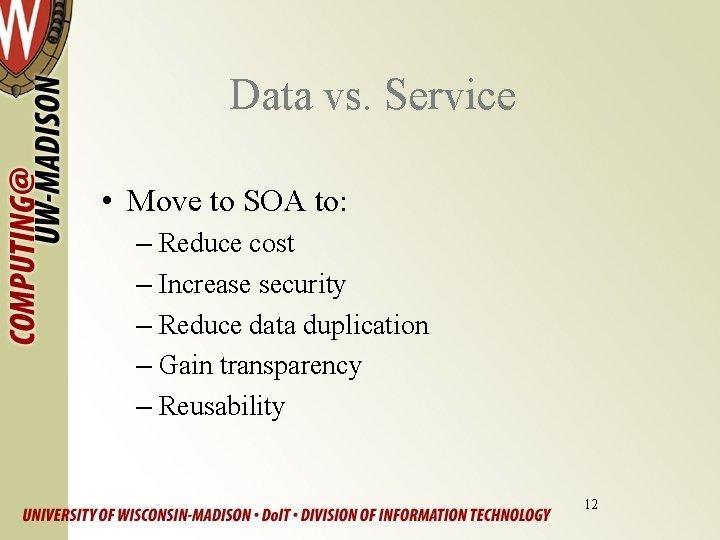 W

COMPUTING@
UW-MADISON

Data vs. Service

• Move to SOA to:
– Reduce cost
– Increase security
– Reduce data duplication
– Gain transparency
– Reusability

12

UNIVERSITY OF WISCONSIN-MADISON • DoIT • DIVISION OF INFORMATION TECHNOLOGY